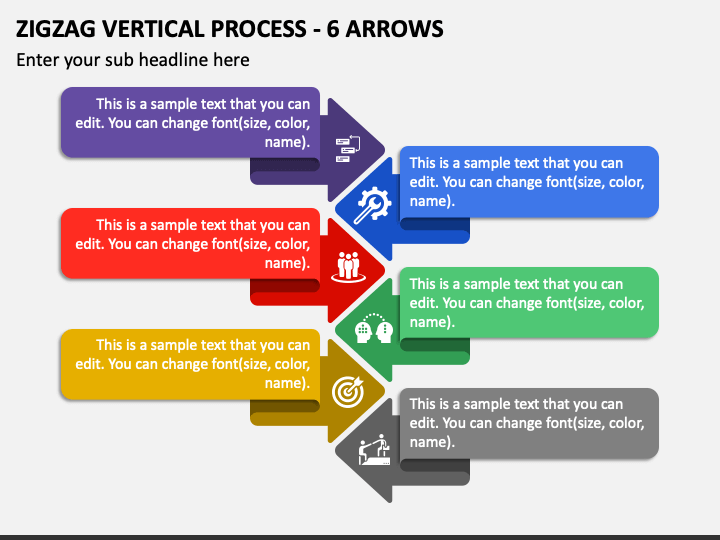 ZIGZAG VERTICAL PROCESS - 6 ARROWS

Enter your sub headline here

This is a sample text that you can edit. You can change font(size, color, name).

This is a sample text that you can edit. You can change font(size, color, name).

This is a sample text that you can edit. You can change font(size, color, name).

This is a sample text that you can edit. You can change font(size, color, name).

This is a sample text that you can edit. You can change font(size, color, name).

This is a sample text that you can edit. You can change font(size, color, name).